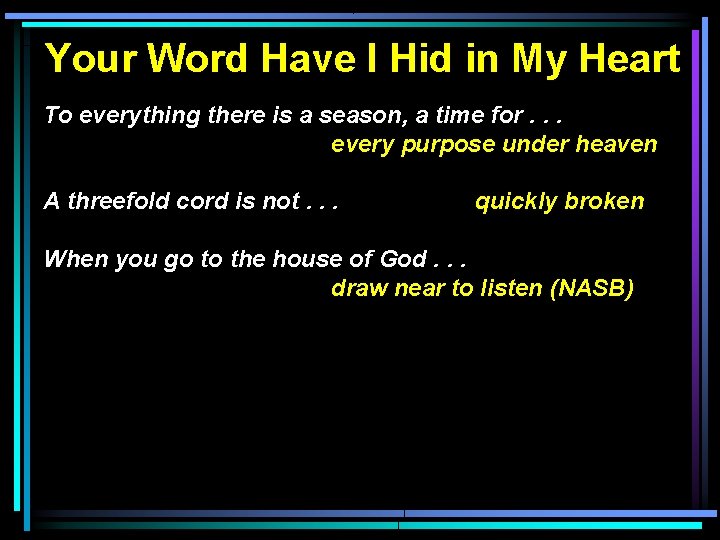 Your Word Have I Hid in My Heart

To everything there is a season, a time for . . .
every purpose under heaven

A threefold cord is not . . . quickly broken

When you go to the house of God . . .
draw near to listen (NASB)